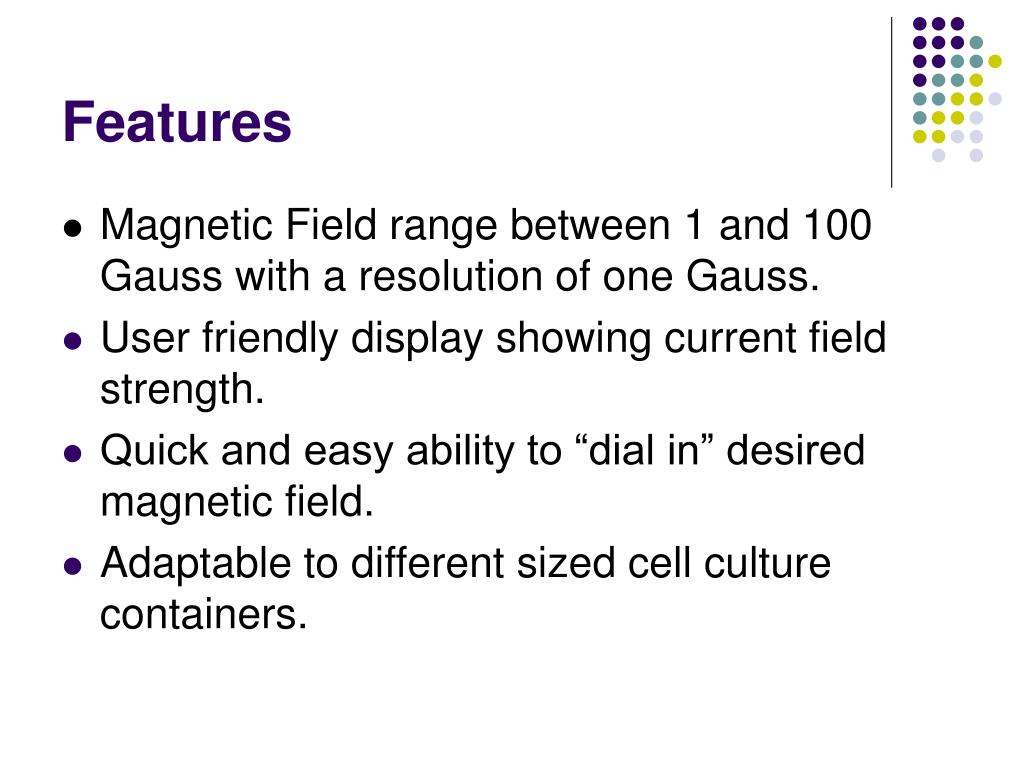 Features

- Magnetic Field range between 1 and 100 Gauss with a resolution of one Gauss.
- User friendly display showing current field strength.
- Quick and easy ability to “dial in” desired magnetic field.
- Adaptable to different sized cell culture containers.